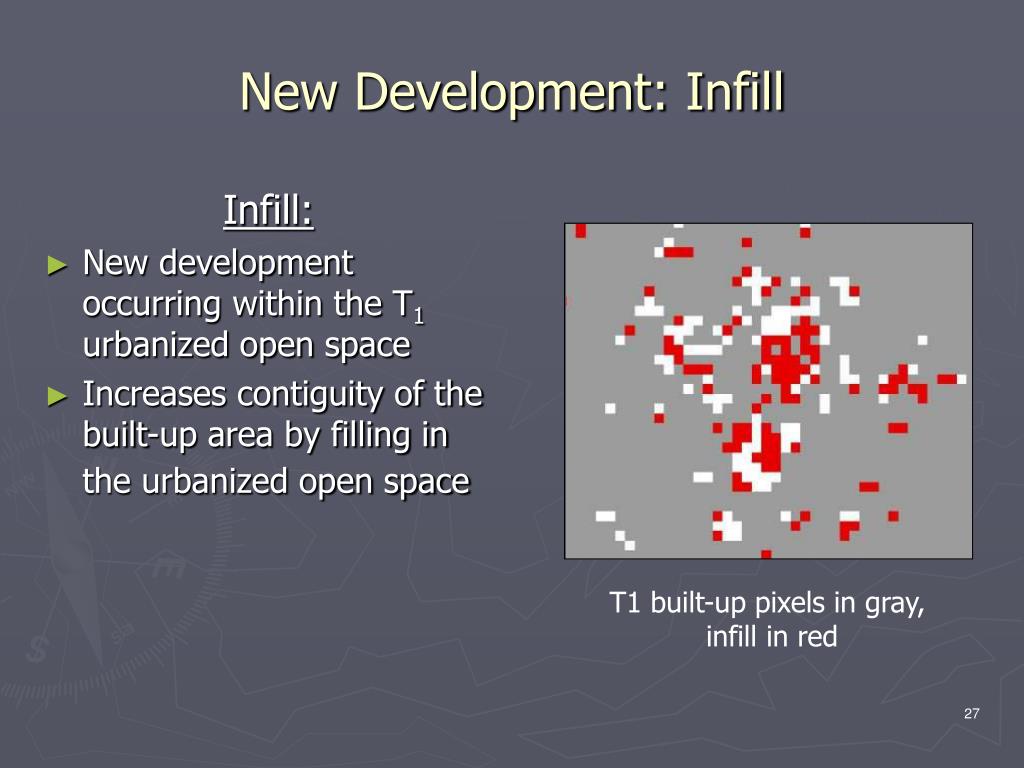 New Development: Infill

Infill:

► New development occurring within the $T_1$ urbanized open space
► Increases contiguity of the built-up area by filling in the urbanized open space

T1 built-up pixels in gray, infill in red

27